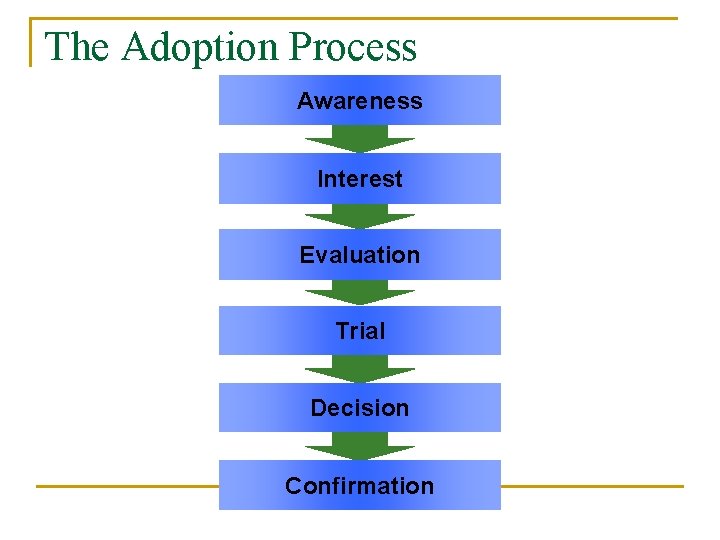 The Adoption Process

Awareness

Interest

Evaluation

Trial

Decision

Confirmation